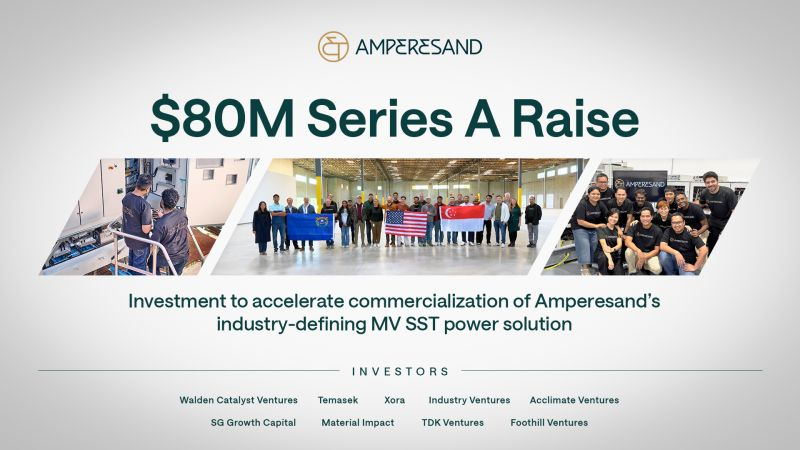 AMPERESAND

$80M Series A Raise

AMPERESAND

Investment to accelerate commercialization of Amperesand's industry-defining MV SST power solution

INVESTORS

Walden Catalyst Ventures Temasek Xora Industry Ventures Acclimate Ventures

SG Growth Capital Material Impact TDK Ventures Foothill Ventures